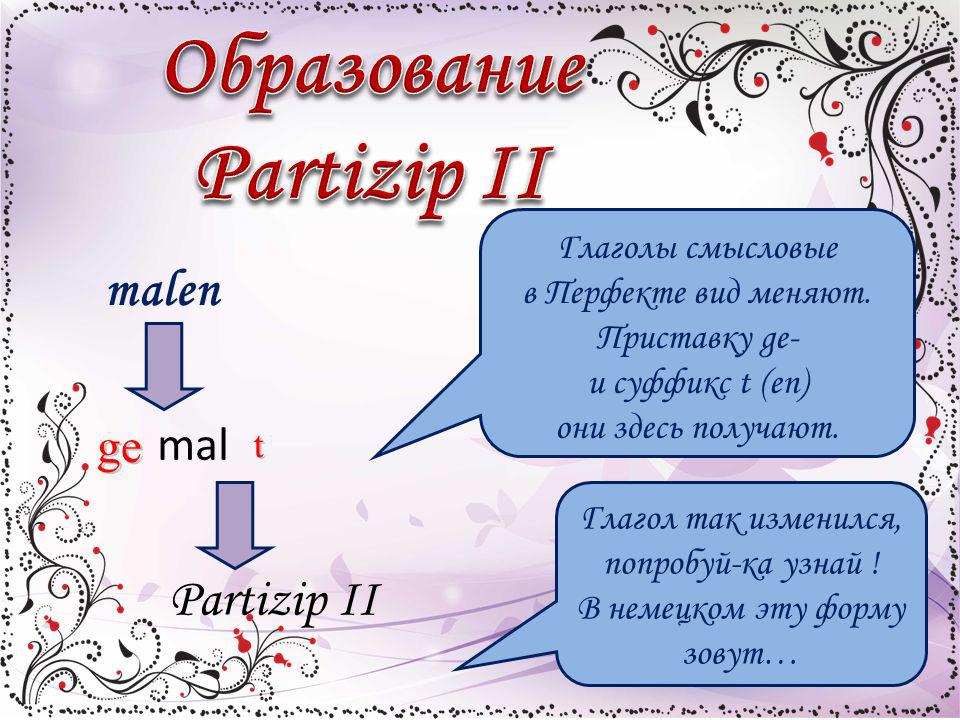 Образование Partizip II

malen

ge mal t

Partizip II

Глаголы смысловые
в Перфекте вид меняют.
Приставку ge-
и суффикс t (en)
они здесь получают.

Глагол так изменился,
попробуй-ка узнай !
В немецком эту форму
зовут…